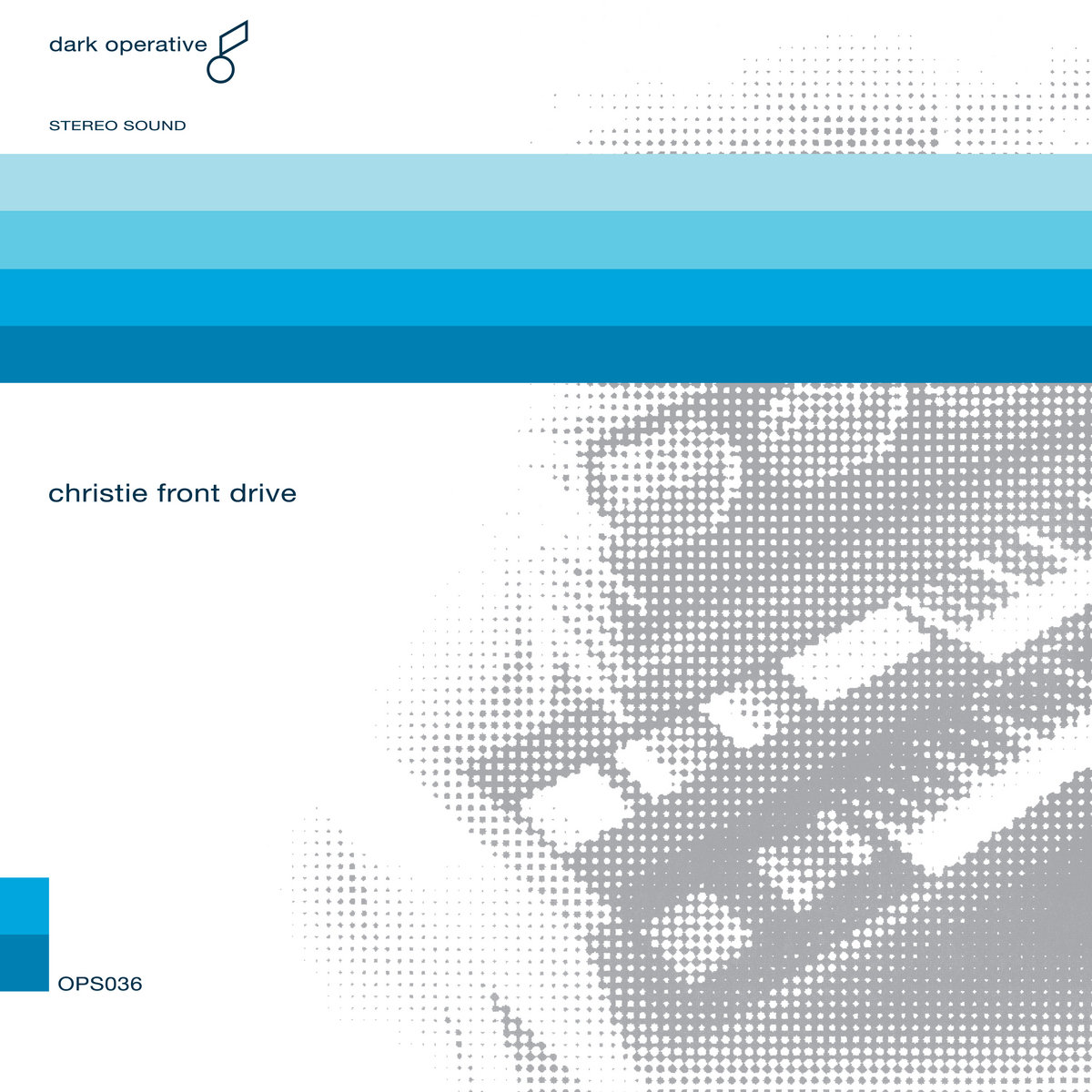 dark operative

STEREO SOUND

christie front drive

OPS036